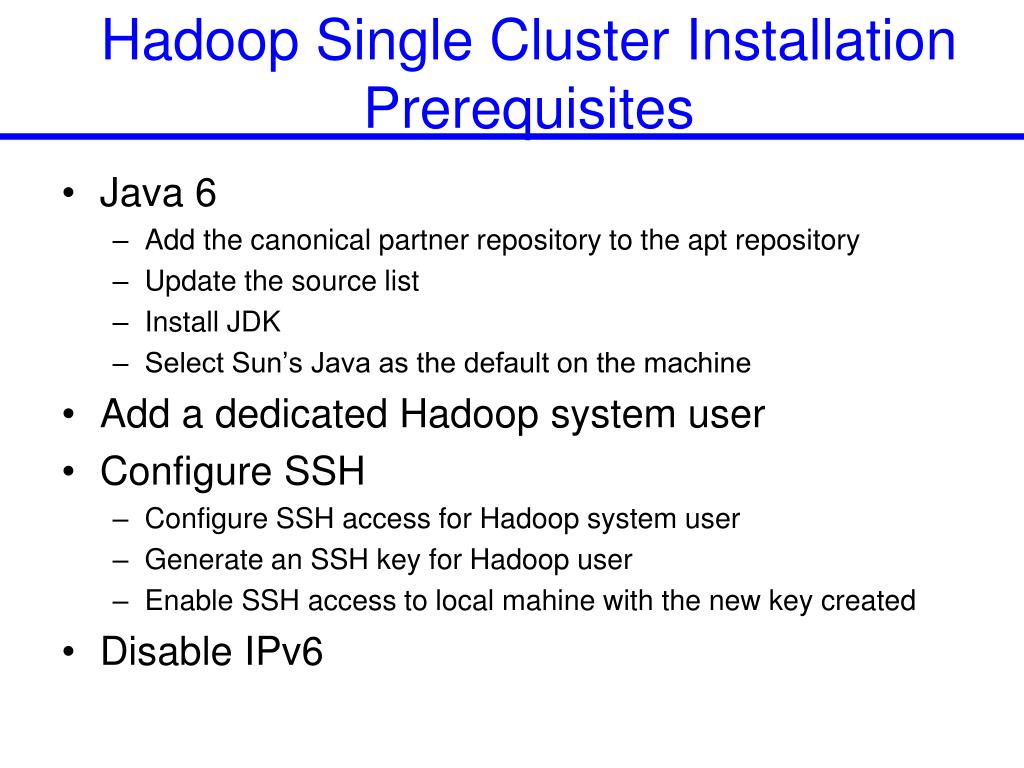 Hadoop Single Cluster Installation Prerequisites

• Java 6
– Add the canonical partner repository to the apt repository
– Update the source list
– Install JDK
– Select Sun’s Java as the default on the machine
• Add a dedicated Hadoop system user
• Configure SSH
– Configure SSH access for Hadoop system user
– Generate an SSH key for Hadoop user
– Enable SSH access to local mahine with the new key created
• Disable IPv6